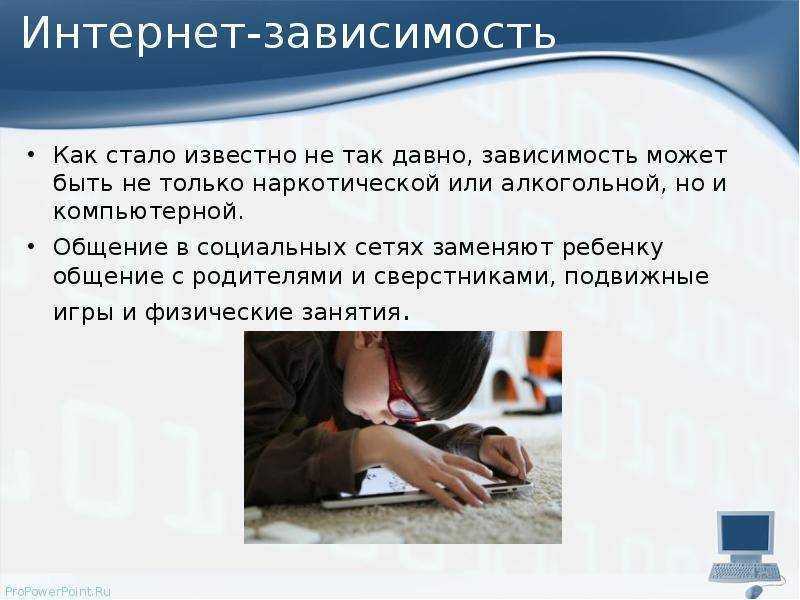 Интернет-зависимость

• Как стало известно не так давно, зависимость может быть не только наркотической или алкогольной, но и компьютерной.

• Общение в социальных сетях заменяют ребенку общение с родителями и сверстниками, подвижные игры и физические занятия.

ProPowerPoint.Ru